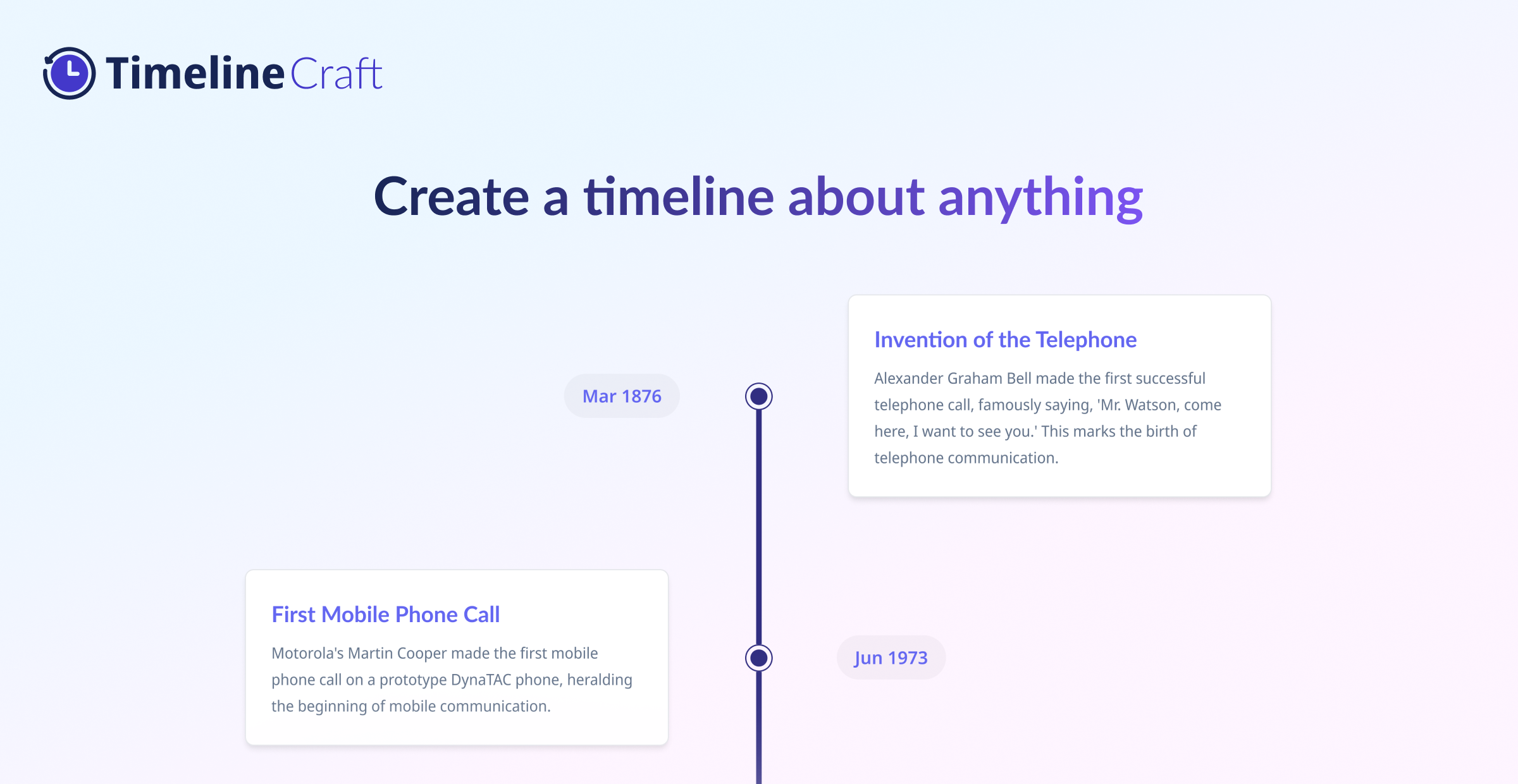 TimelineCraft

Create a timeline about anything

Mar 1876

Invention of the Telephone

Alexander Graham Bell made the first successful telephone call, famously saying, 'Mr. Watson, come here, I want to see you.' This marks the birth of telephone communication.

First Mobile Phone Call

Motorola's Martin Cooper made the first mobile phone call on a prototype DynaTAC phone, heralding the beginning of mobile communication.

Jun 1973